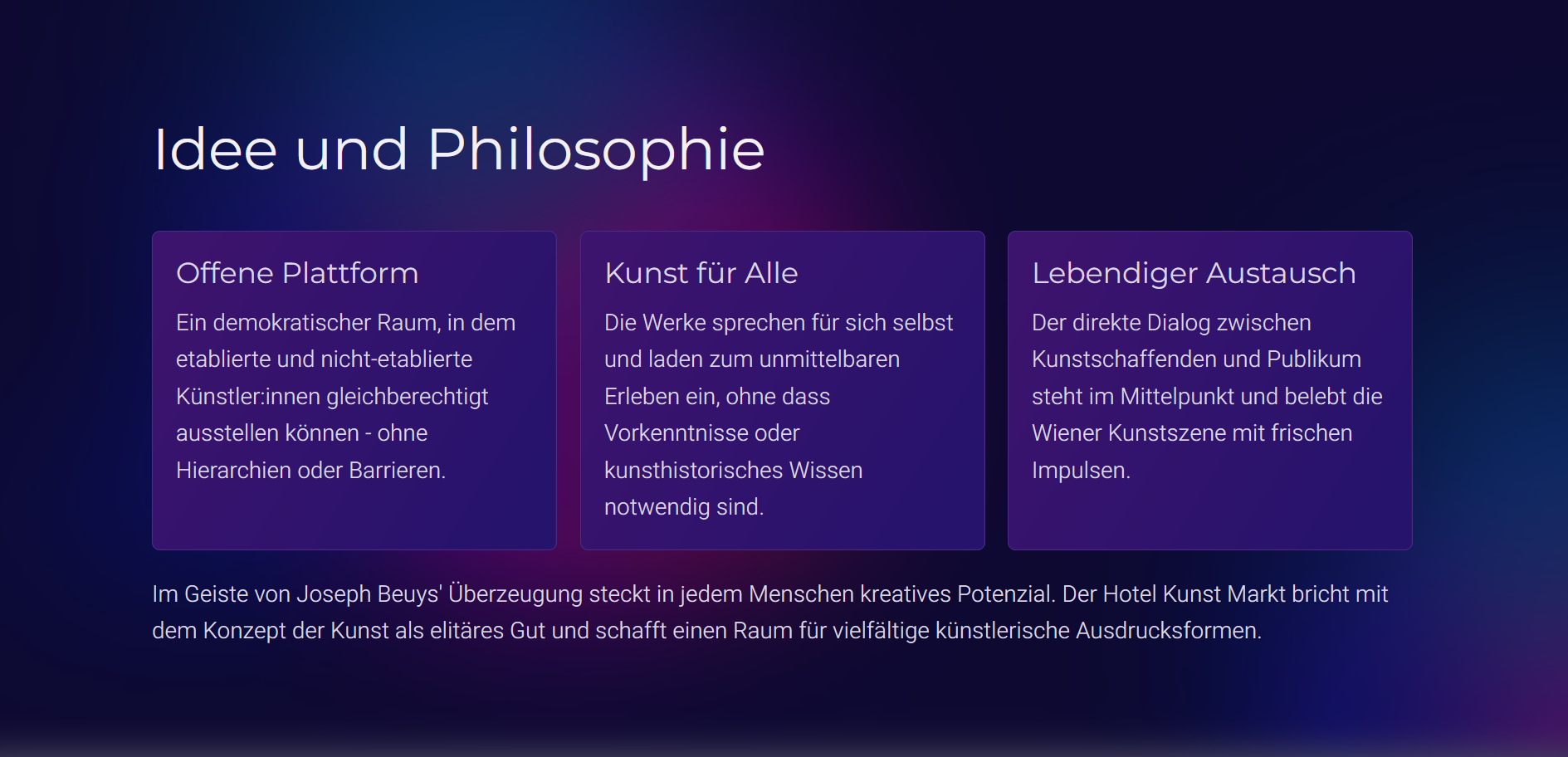 Idee und Philosophie

Offene Plattform

Ein demokratischer Raum, in dem etablierte und nicht-etablierte Künstler:innen gleichberechtigt ausstellen können - ohne Hierarchien oder Barrieren.

Kunst für Alle

Die Werke sprechen für sich selbst und laden zum unmittelbaren Erleben ein, ohne dass Vorkenntnisse oder kunsthistorisches Wissen notwendig sind.

Lebendiger Austausch

Der direkte Dialog zwischen Kunstschaffenden und Publikum steht im Mittelpunkt und belebt die Wiener Kunstszene mit frischen Impulsen.

Im Geiste von Joseph Beuys' Überzeugung steckt in jedem Menschen kreatives Potenzial. Der Hotel Kunst Markt bricht mit dem Konzept der Kunst als elitäres Gut und schafft einen Raum für vielfältige künstlerische Ausdrucksformen.